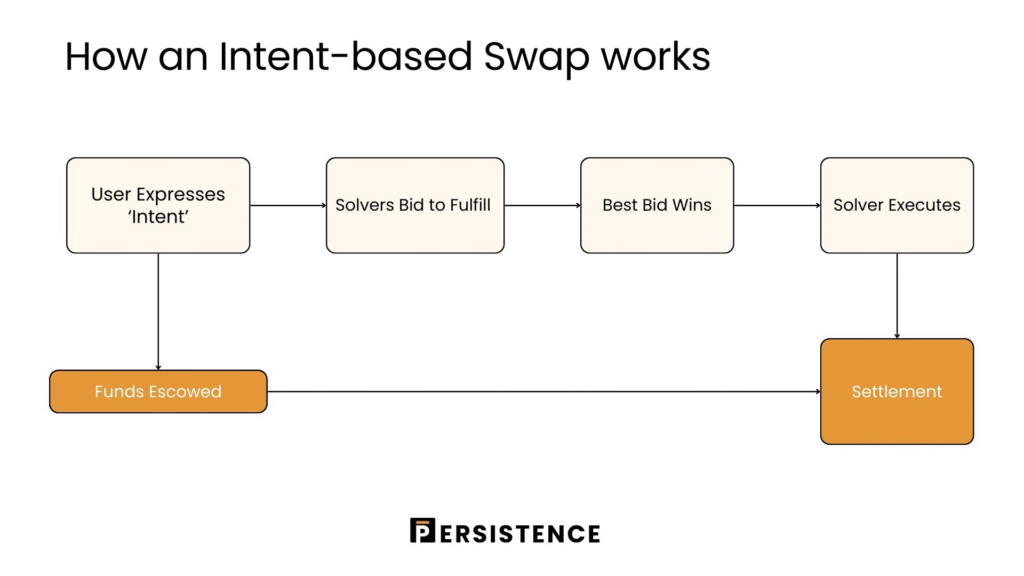 How an Intent-based Swap works

User Expresses 'Intent'

Solvers Bid to Fulfill

Best Bid Wins

Solver Executes

Funds Escowed

Settlement

PERSISTENCE